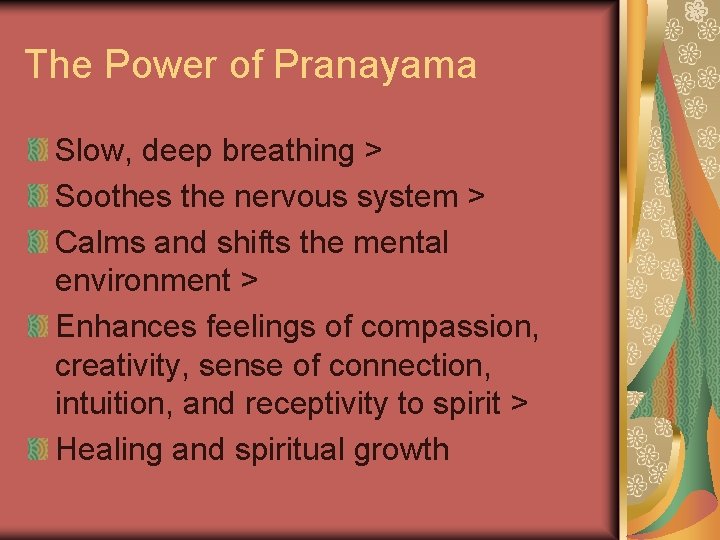 The Power of Pranayama

Slow, deep breathing >

Soothes the nervous system >

Calms and shifts the mental environment >

Enhances feelings of compassion, creativity, sense of connection, intuition, and receptivity to spirit >

Healing and spiritual growth